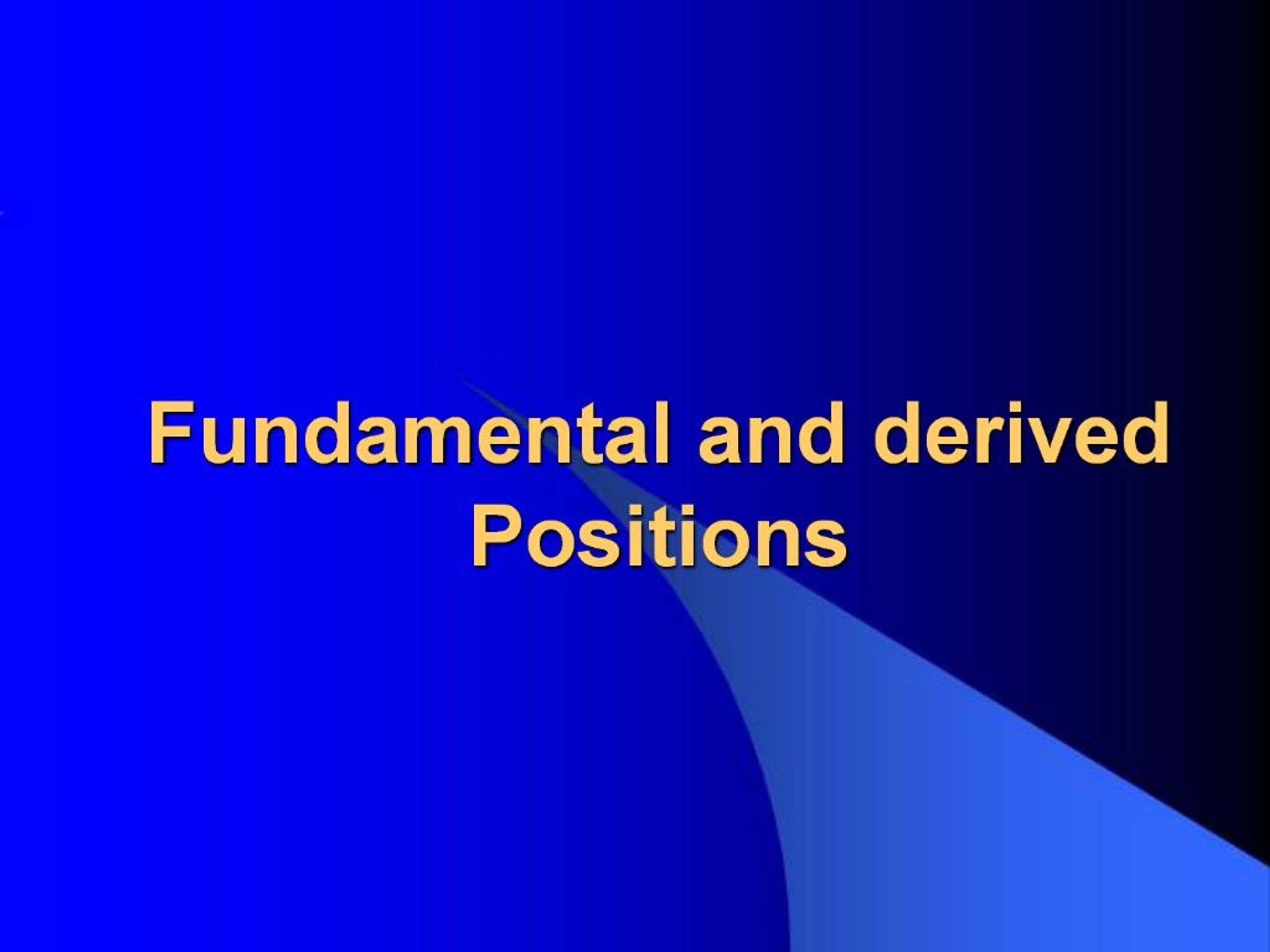 Fundamental and derived Positions